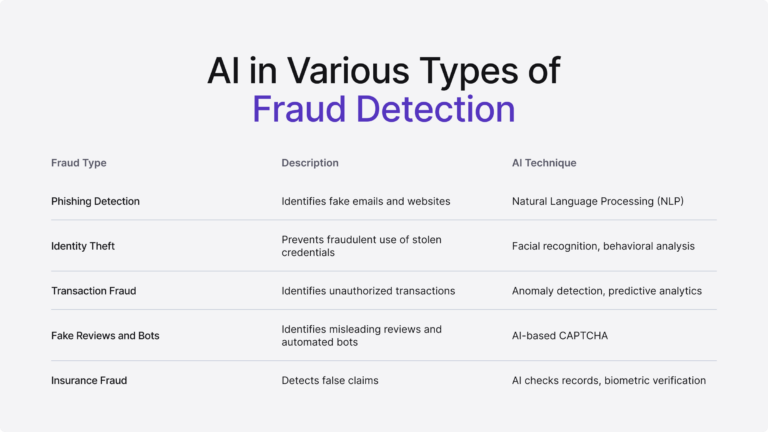 AI in Various Types of
Fraud Detection

| Fraud Type | Description | AI Technique |
|---|---|---|
| Phishing Detection | Identifies fake emails and websites | Natural Language Processing (NLP) |
| Identity Theft | Prevents fraudulent use of stolen credentials | Facial recognition, behavioral analysis |
| Transaction Fraud | Identifies unauthorized transactions | Anomaly detection, predictive analytics |
| Fake Reviews and Bots | Identifies misleading reviews and automated bots | AI-based CAPTCHA |
| Insurance Fraud | Detects false claims | AI checks records, biometric verification |